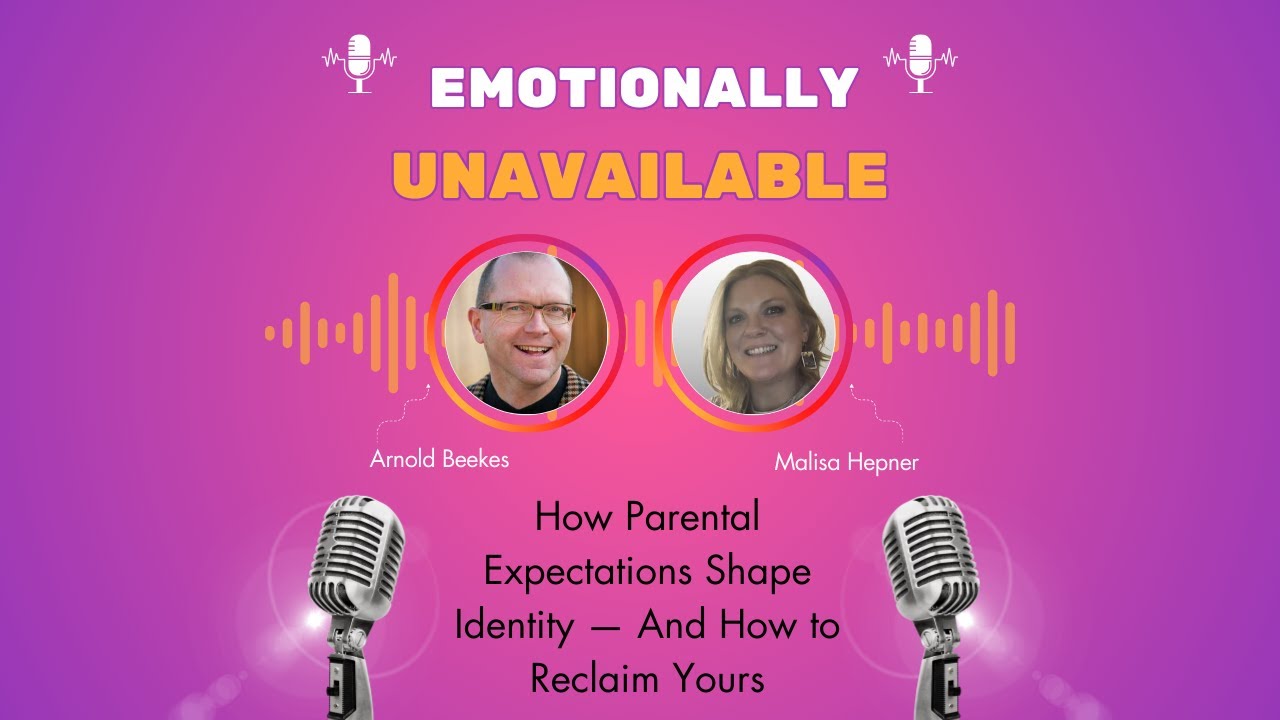 EMOTIONALLY
UNAVAILABLE

Arnold Beekes

Malisa Hepner

How Parental Expectations Shape Identity — And How to Reclaim Yours